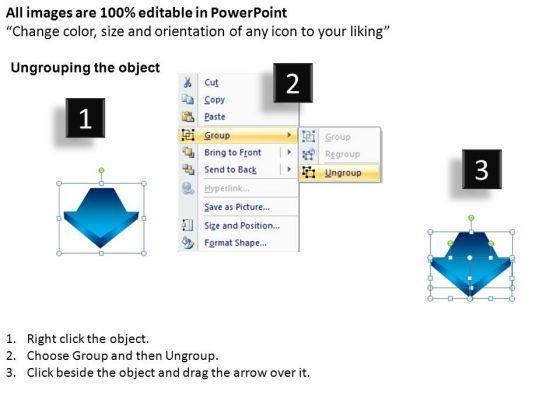 All images are 100% editable in PowerPoint
"Change color, size and orientation of any icon to your liking"

Ungrouping the object

1

2

Cut
Copy
Paste
Group
Bring to Front
Send to Back
Hyperlink...
Save as Picture...
Size and Position...
Format Shape...

Group
Regroup
Ungroup

3

1. Right click the object.
2. Choose Group and then Ungroup.
3. Click beside the object and drag the arrow over it.